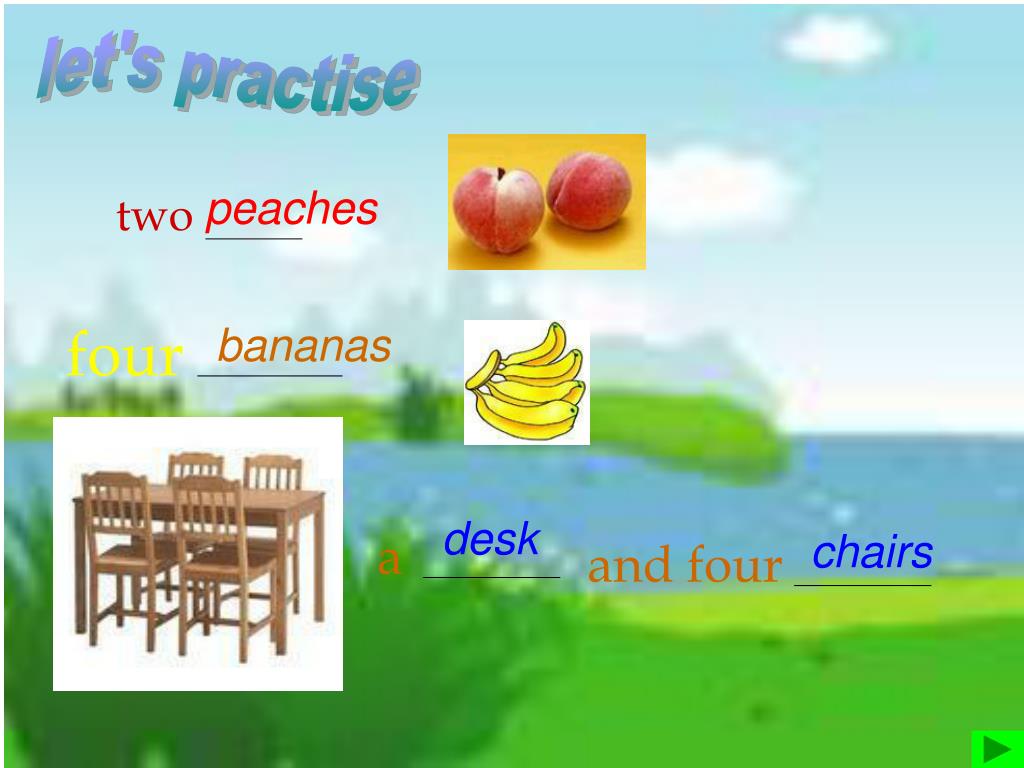 let's practise

two peaches

four bananas

a desk and four chairs